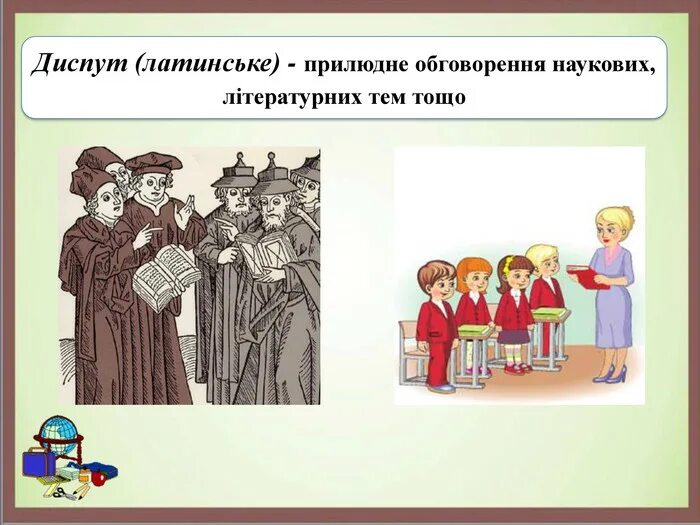 Диспут (латинське) - прилюдне обговорення наукових, літературних тем тощо